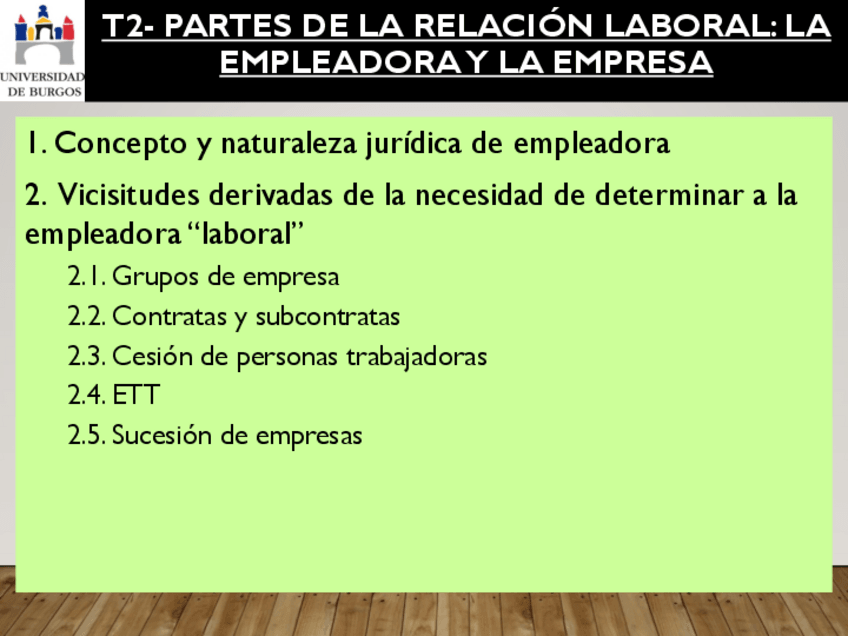 UNIVERSIDAD DE BURGOS

T2- PARTES DE LA RELACIÓN LABORAL: LA EMPLEADORA Y LA EMPRESA

1. Concepto y naturaleza jurídica de empleadora

2. Vicisitudes derivadas de la necesidad de determinar a la empleadora “laboral”

2.1. Grupos de empresa

2.2. Contratas y subcontratas

2.3. Cesión de personas trabajadoras

2.4. ETT

2.5. Sucesión de empresas